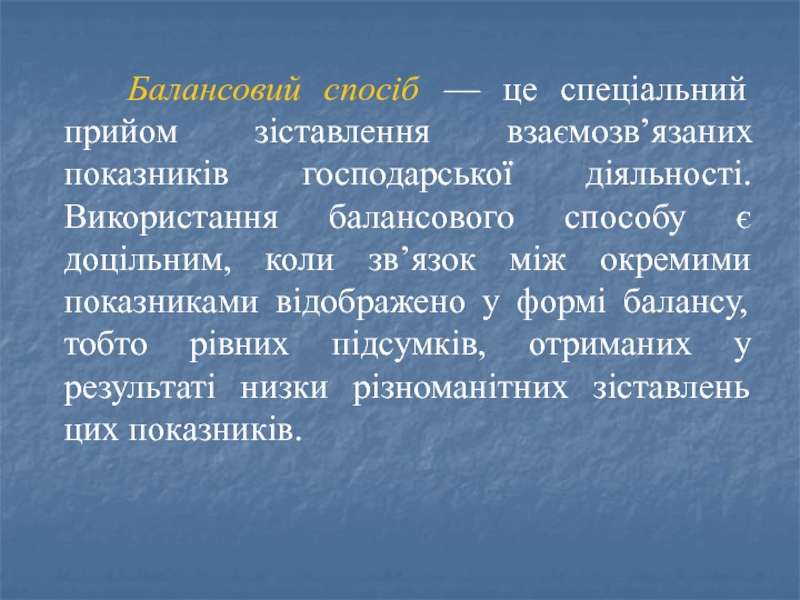 Балансовий спосіб — це спеціальний прийом зіставлення взаємозв’язаних показників господарської діяльності. Використання балансового способу є доцільним, коли зв’язок між окремими показниками відображено у формі балансу, тобто рівних підсумків, отриманих у результаті низки різноманітних зіставлень цих показників.